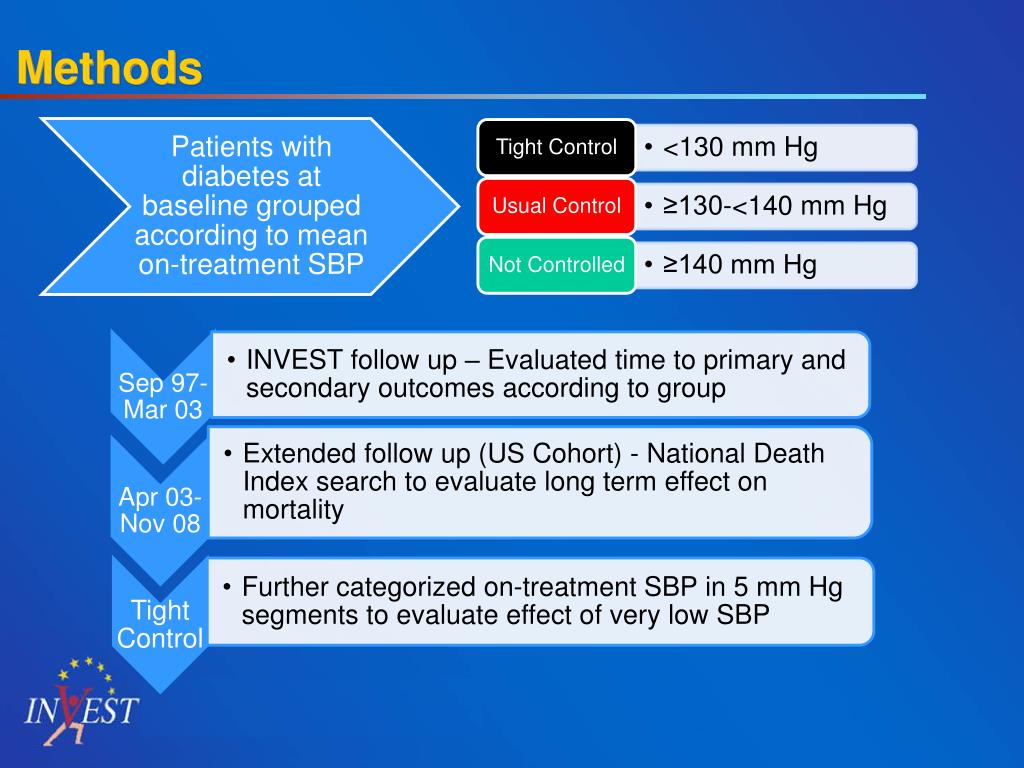 Methods

Patients with diabetes at baseline grouped according to mean on-treatment SBP

Tight Control
• <130 mm Hg

Usual Control
• ≥130-<140 mm Hg

Not Controlled
• ≥140 mm Hg

Sep 97-Mar 03
• INVEST follow up – Evaluated time to primary and secondary outcomes according to group

Apr 03-Nov 08
• Extended follow up (US Cohort) - National Death Index search to evaluate long term effect on mortality

Tight Control
• Further categorized on-treatment SBP in 5 mm Hg segments to evaluate effect of very low SBP

INVEST